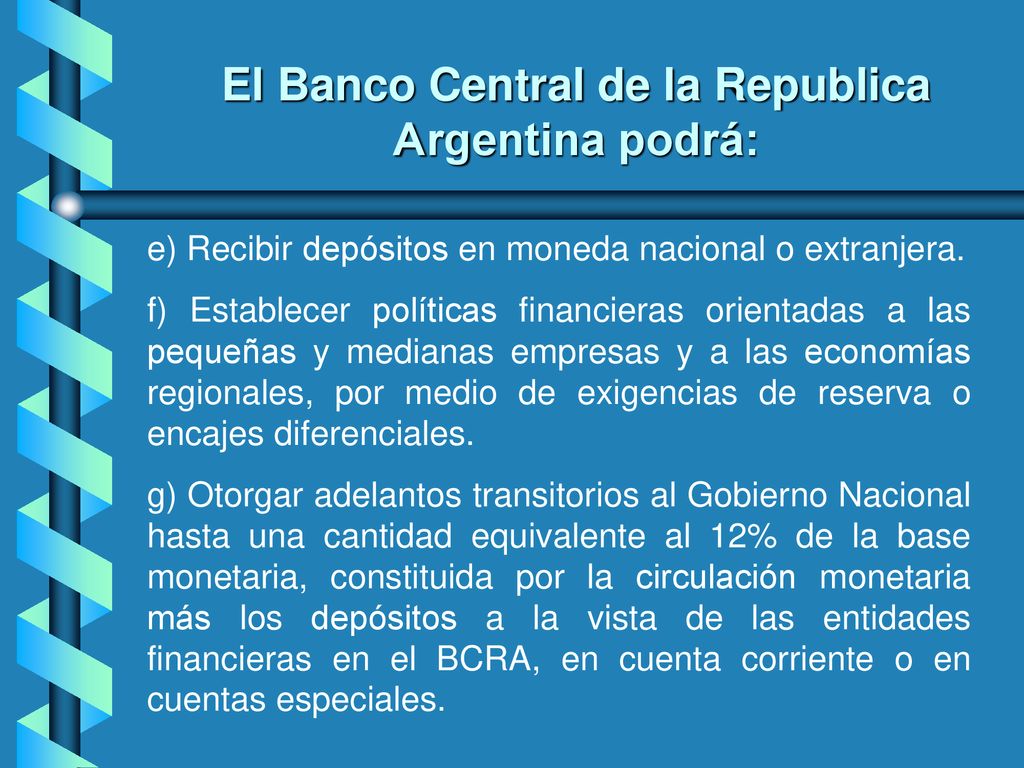 El Banco Central de la Republica Argentina podrá:

e) Recibir depósitos en moneda nacional o extranjera.

f) Establecer políticas financieras orientadas a las pequeñas y medianas empresas y a las economías regionales, por medio de exigencias de reserva o encajes diferenciales.

g) Otorgar adelantos transitorios al Gobierno Nacional hasta una cantidad equivalente al 12% de la base monetaria, constituida por la circulación monetaria más los depósitos a la vista de las entidades financieras en el BCRA, en cuenta corriente o en cuentas especiales.